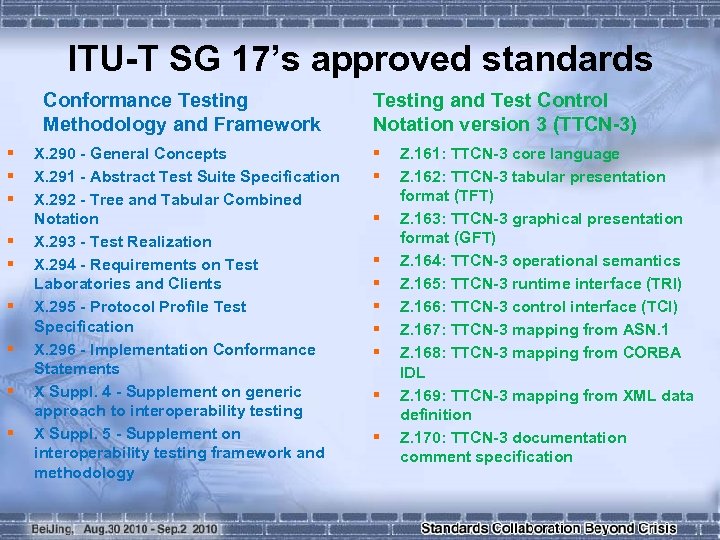 ITU-T SG 17's approved standards

Conformance Testing Methodology and Framework

- X.290 - General Concepts
- X.291 - Abstract Test Suite Specification
- X.292 - Tree and Tabular Combined Notation
- X.293 - Test Realization
- X.294 - Requirements on Test Laboratories and Clients
- X.295 - Protocol Profile Test Specification
- X.296 - Implementation Conformance Statements
- X Suppl. 4 - Supplement on generic approach to interoperability testing
- X Suppl. 5 - Supplement on interoperability testing framework and methodology

Testing and Test Control Notation version 3 (TTCN-3)

- Z.161: TTCN-3 core language
- Z.162: TTCN-3 tabular presentation format (TFT)
- Z.163: TTCN-3 graphical presentation format (GFT)
- Z.164: TTCN-3 operational semantics
- Z.165: TTCN-3 runtime interface (TRI)
- Z.166: TTCN-3 control interface (TCI)
- Z.167: TTCN-3 mapping from ASN.1
- Z.168: TTCN-3 mapping from CORBA IDL
- Z.169: TTCN-3 mapping from XML data definition
- Z.170: TTCN-3 documentation comment specification

BeiJing, Aug.30 2010 - Sep.2 2010

Standards Collaboration Beyond Crisis